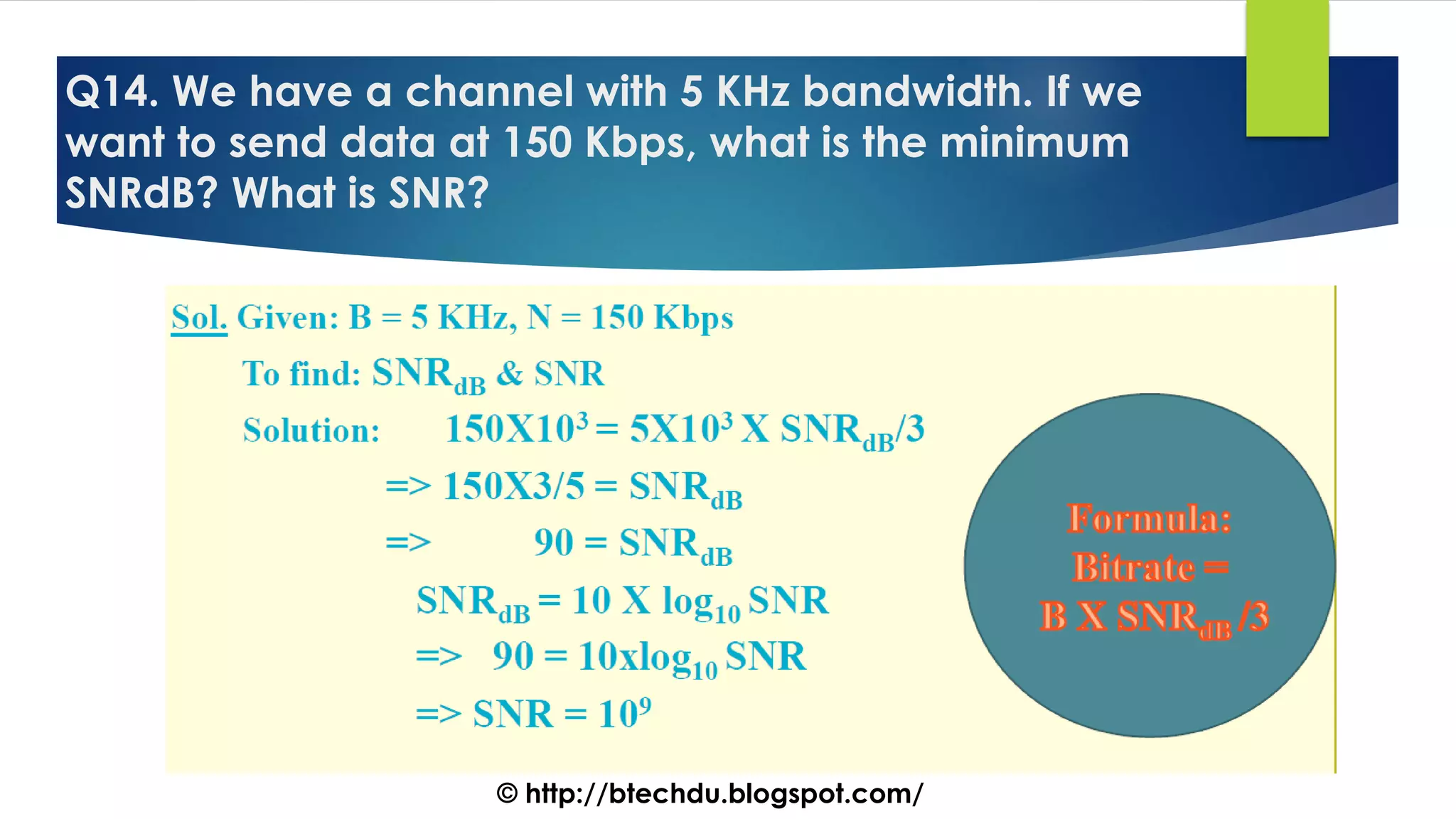 Q14. We have a channel with 5 KHz bandwidth. If we want to send data at 150 Kbps, what is the minimum SNRdB? What is SNR?

Sol. Given: B = 5 KHz, N = 150 Kbps

To find: $SNR_{dB}$ & SNR

Solution: $150X10^3 = 5X10^3 X SNR_{dB}/3$

=> $150X3/5 = SNR_{dB}$

=> $90 = SNR_{dB}$

$SNR_{dB} = 10 X \log_{10} SNR$

=> $90 = 10x\log_{10} SNR$

=> $SNR = 10^9$

Formula: Bitrate = $B X SNR_{dB}/3$

© http://btechdu.blogspot.com/